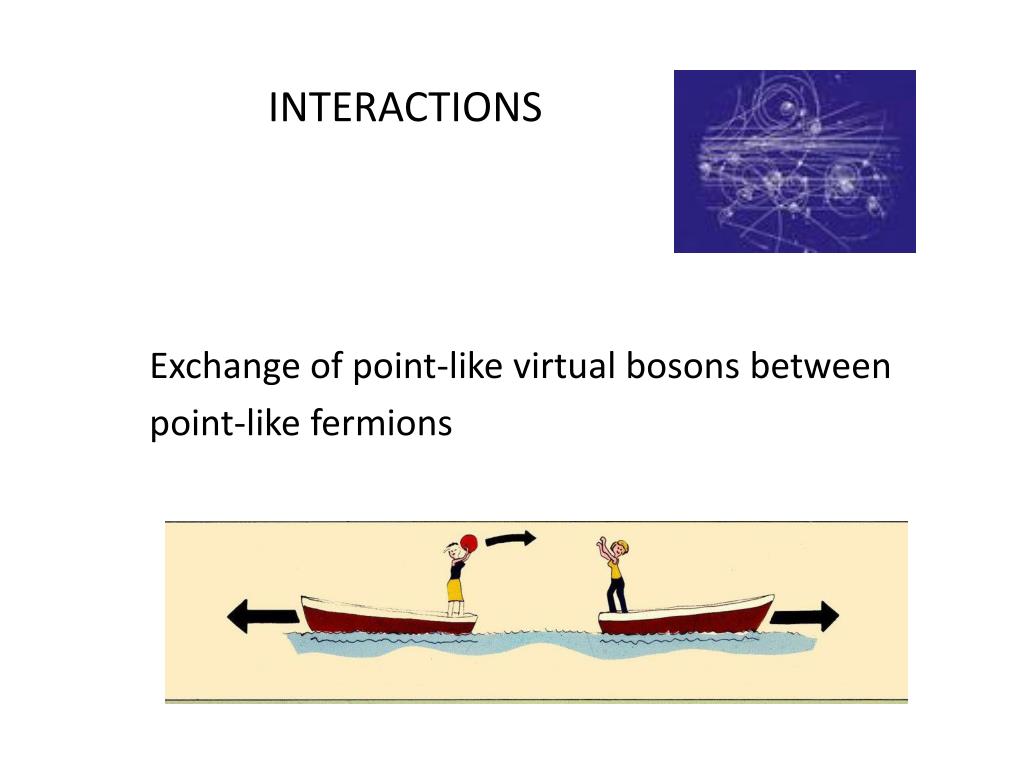 INTERACTIONS

Exchange of point-like virtual bosons between point-like fermions